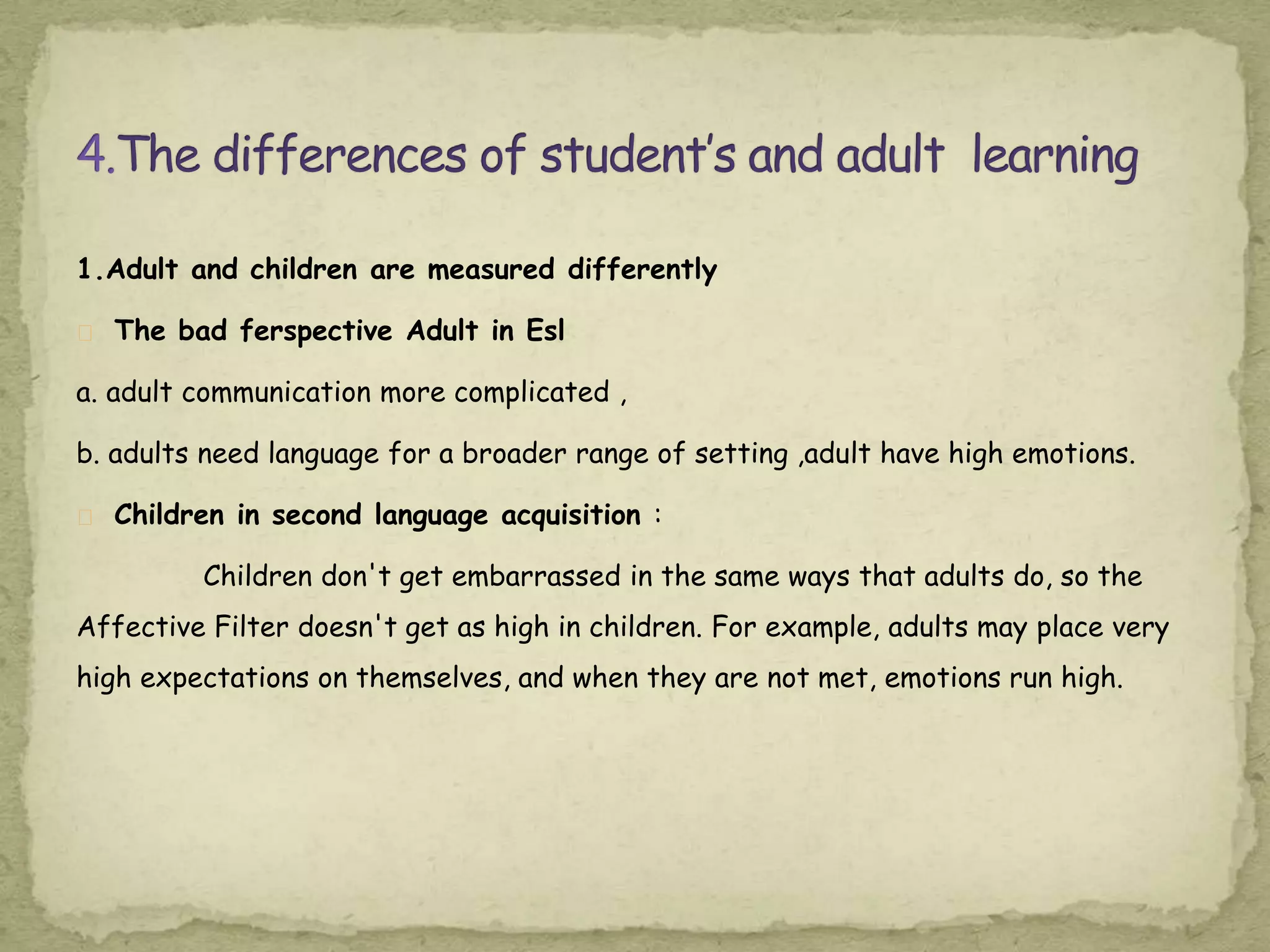 4.The differences of student's and adult learning

1.Adult and children are measured differently

The bad ferspective Adult in Esl

a. adult communication more complicated ,

b. adults need language for a broader range of setting ,adult have high emotions.

Children in second language acquisition :

Children don't get embarrassed in the same ways that adults do, so the Affective Filter doesn't get as high in children. For example, adults may place very high expectations on themselves, and when they are not met, emotions run high.